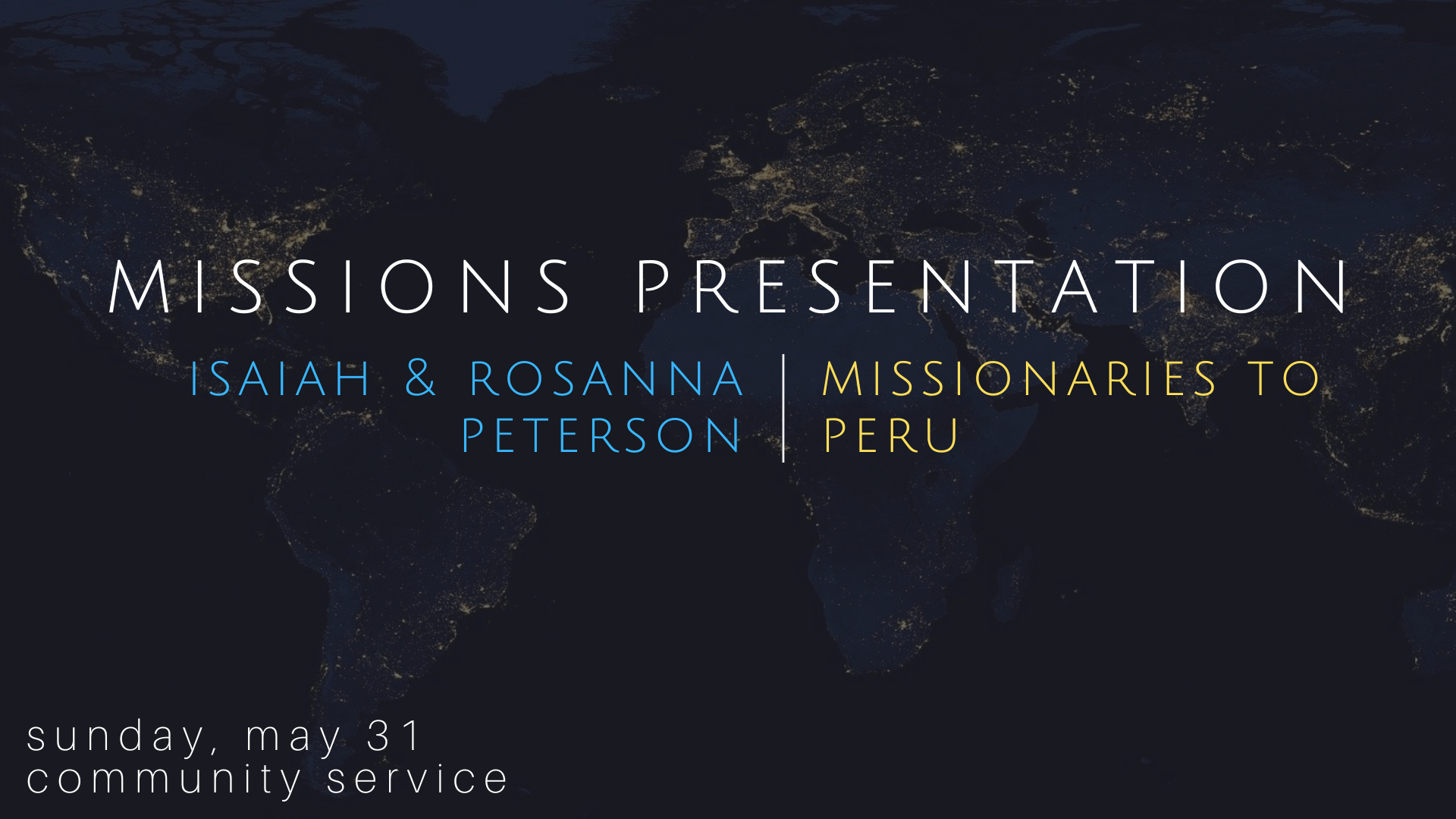 MISSIONS PRESENTATION

ISAIAH & ROSANNA PETERSON

MISSIONARIES TO PERU

sunday, may 31
community service